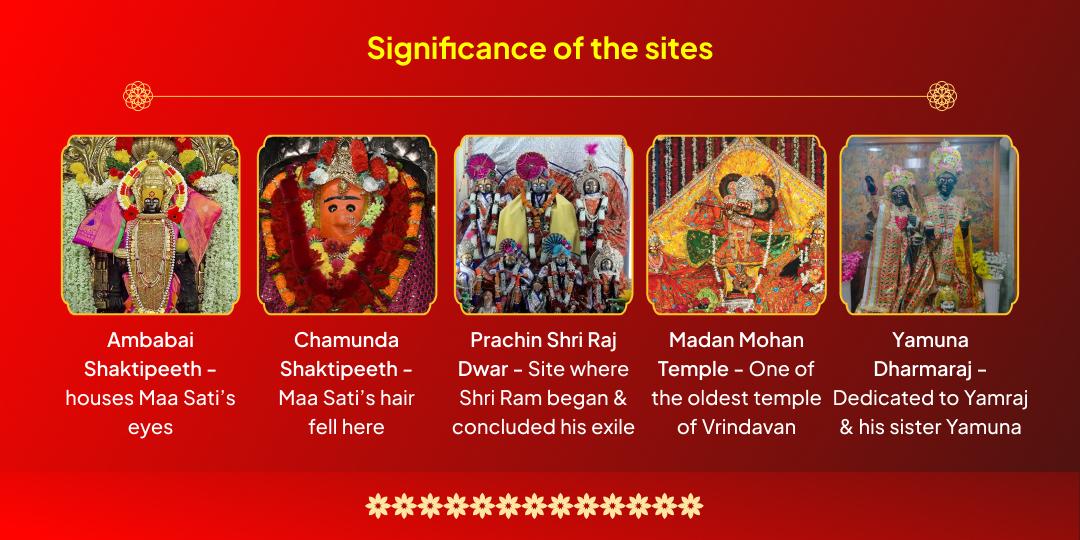 Significance of the sites

Ambabai Shaktipeeth - houses Maa Sati's eyes

Chamunda Shaktipeeth - Maa Sati's hair fell here

Prachin Shri Raj Dwar - Site where Shri Ram began & concluded his exile

Madan Mohan Temple - One of the oldest temple of Vrindavan

Yamuna Dharmaraj - Dedicated to Yamraj & his sister Yamuna